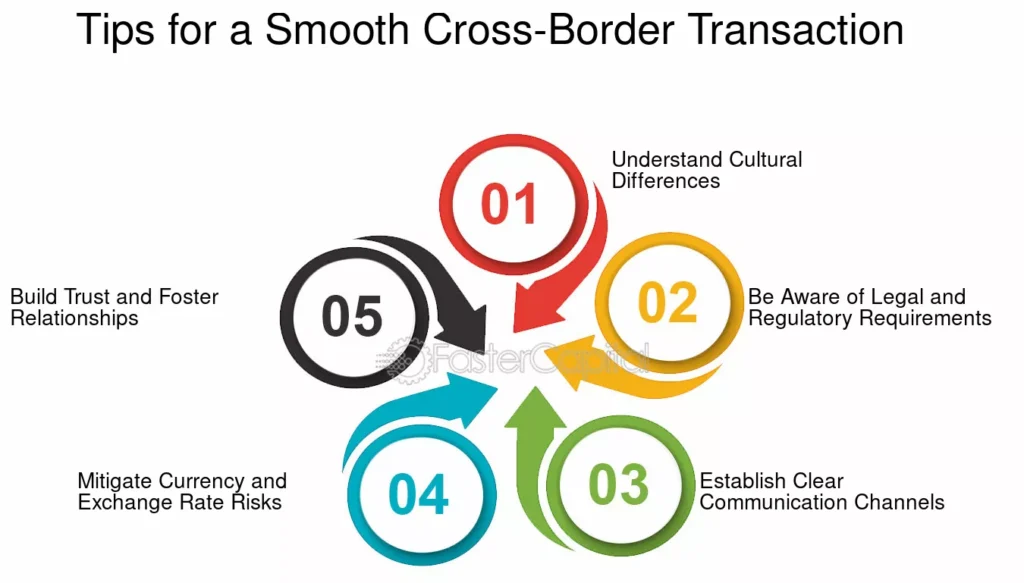 Tips for a Smooth Cross-Border Transaction

01
Understand Cultural Differences

02
Be Aware of Legal and Regulatory Requirements

03
Establish Clear Communication Channels

04
Mitigate Currency and Exchange Rate Risks

05
Build Trust and Foster Relationships

FasterCapital